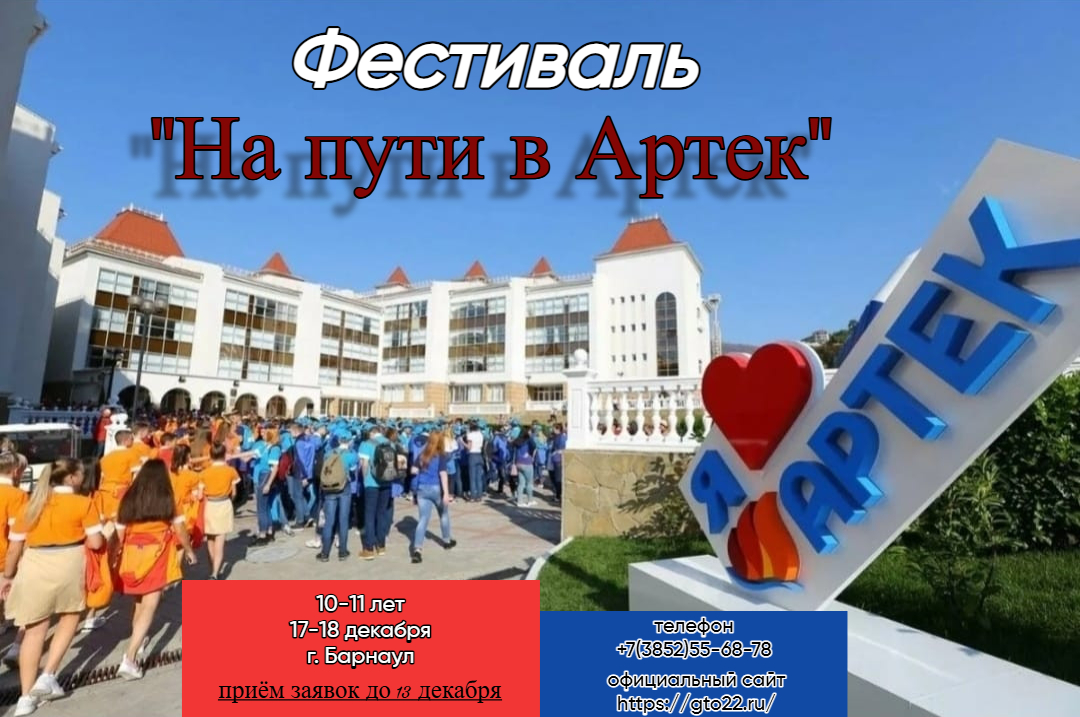 Фестиваль
"На пути в Артек"

Я АРТЕК

10-11 лет
17-18 декабря
г. Барнаул
приём заявок до 13 декабря

телефон
+7(3852)55-68-78
официальный сайт
https://gto22.ru/